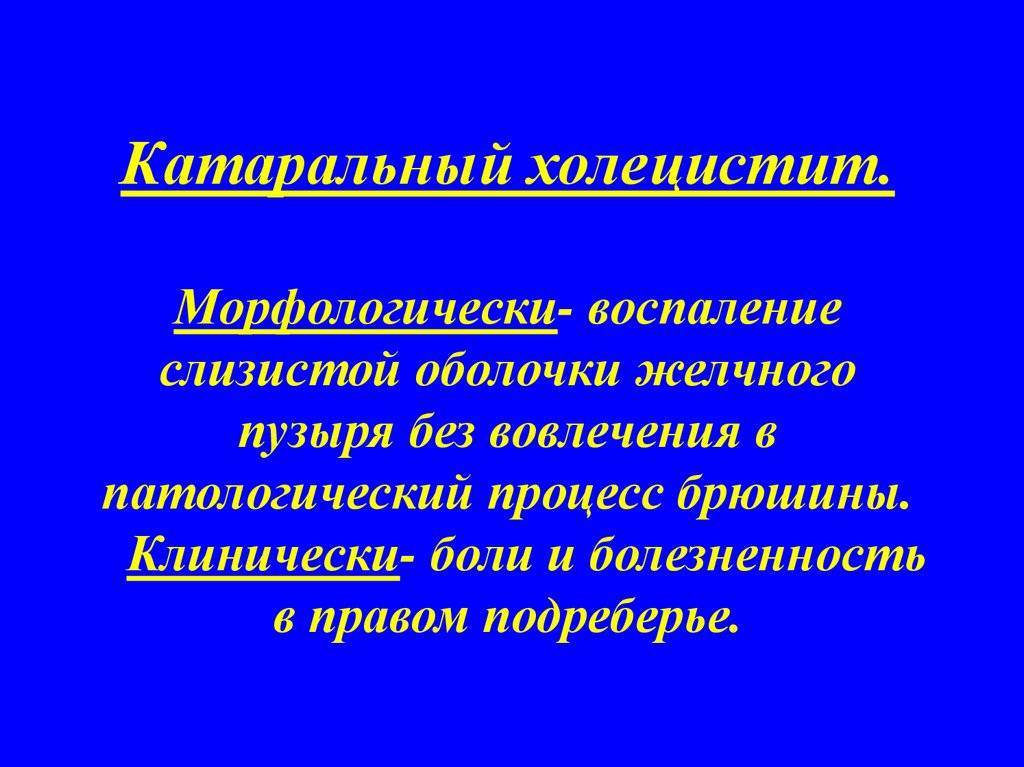 Катаральный холецистит.

Морфологически- воспаление слизистой оболочки желчного пузыря без вовлечения в патологический процесс брюшины. Клинически- боли и болезненность в правом подреберье.